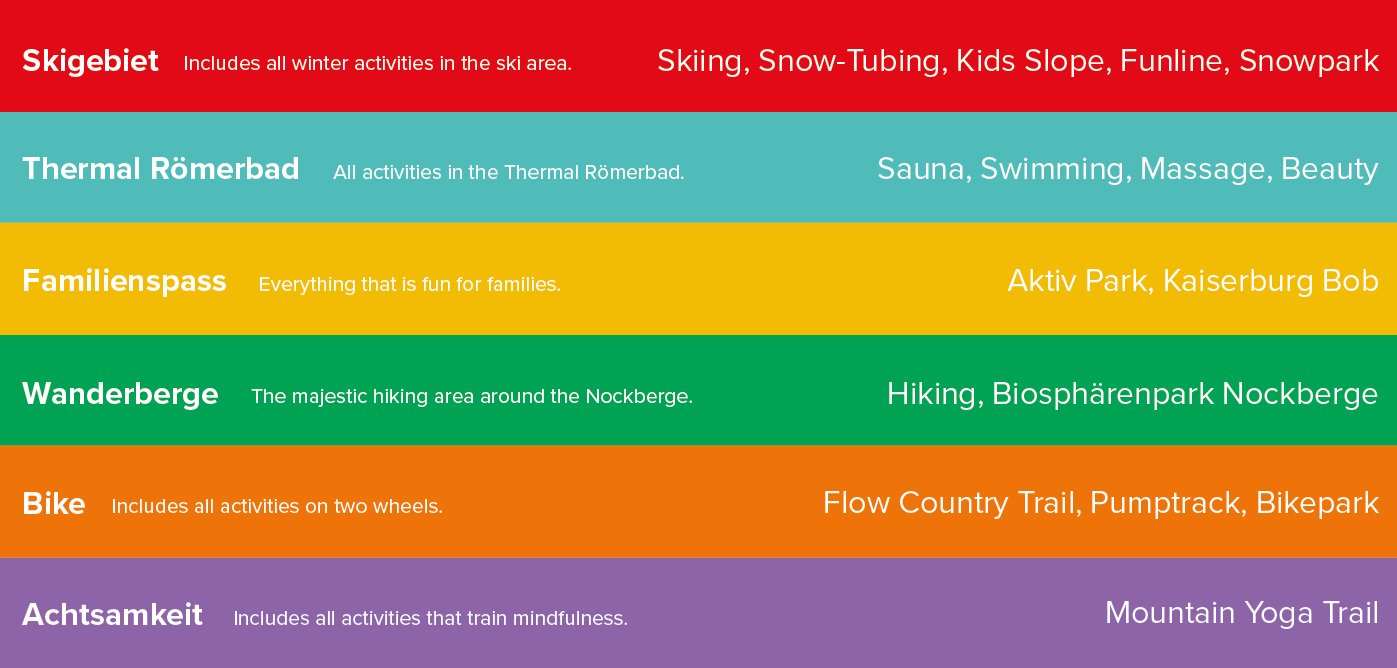 Skigebiet Includes all winter activities in the ski area. Skiing, Snow-Tubing, Kids Slope, Funline, Snowpark

Thermal Römerbad All activities in the Thermal Römerbad. Sauna, Swimming, Massage, Beauty

Familienspass Everything that is fun for families. Aktiv Park, Kaiserburg Bob

Wanderberge The majestic hiking area around the Nockberge. Hiking, Biosphärenpark Nockberge

Bike Includes all activities on two wheels. Flow Country Trail, Pumptrack, Bikepark

Achtsamkeit Includes all activities that train mindfulness. Mountain Yoga Trail